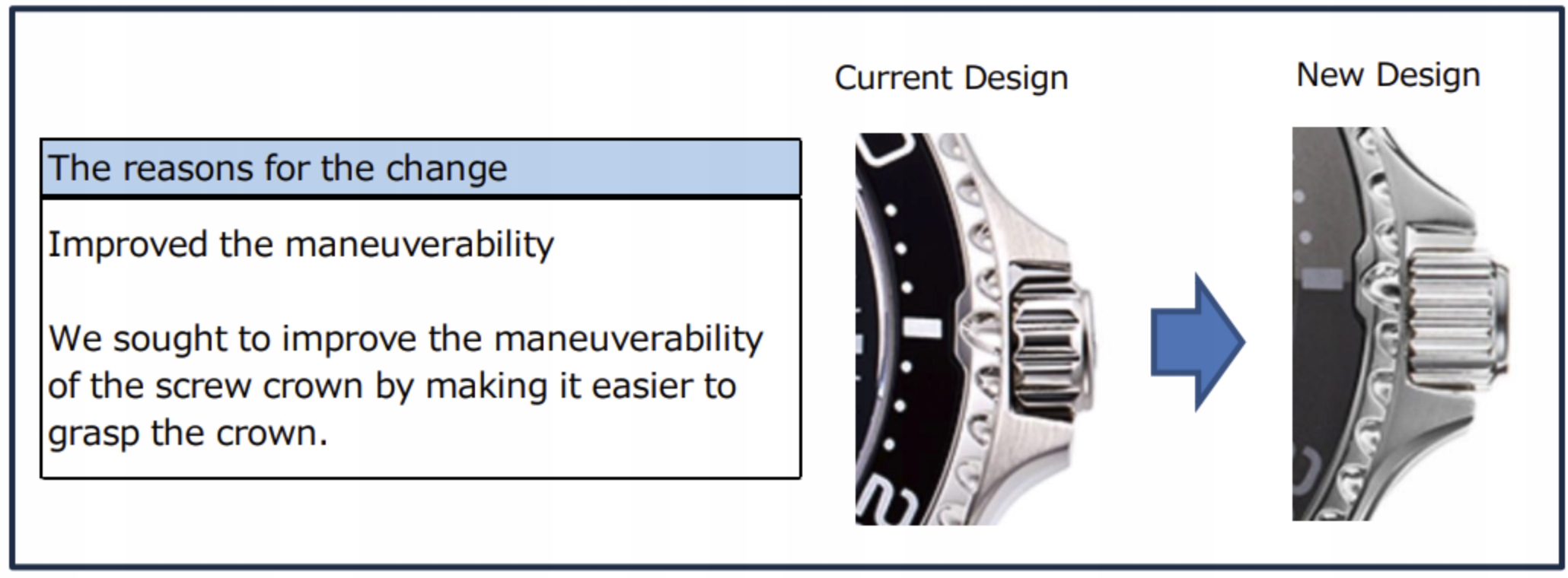 The reasons for the change

Improved the maneuverability

We sought to improve the maneuverability of the screw crown by making it easier to grasp the crown.

Current Design

New Design